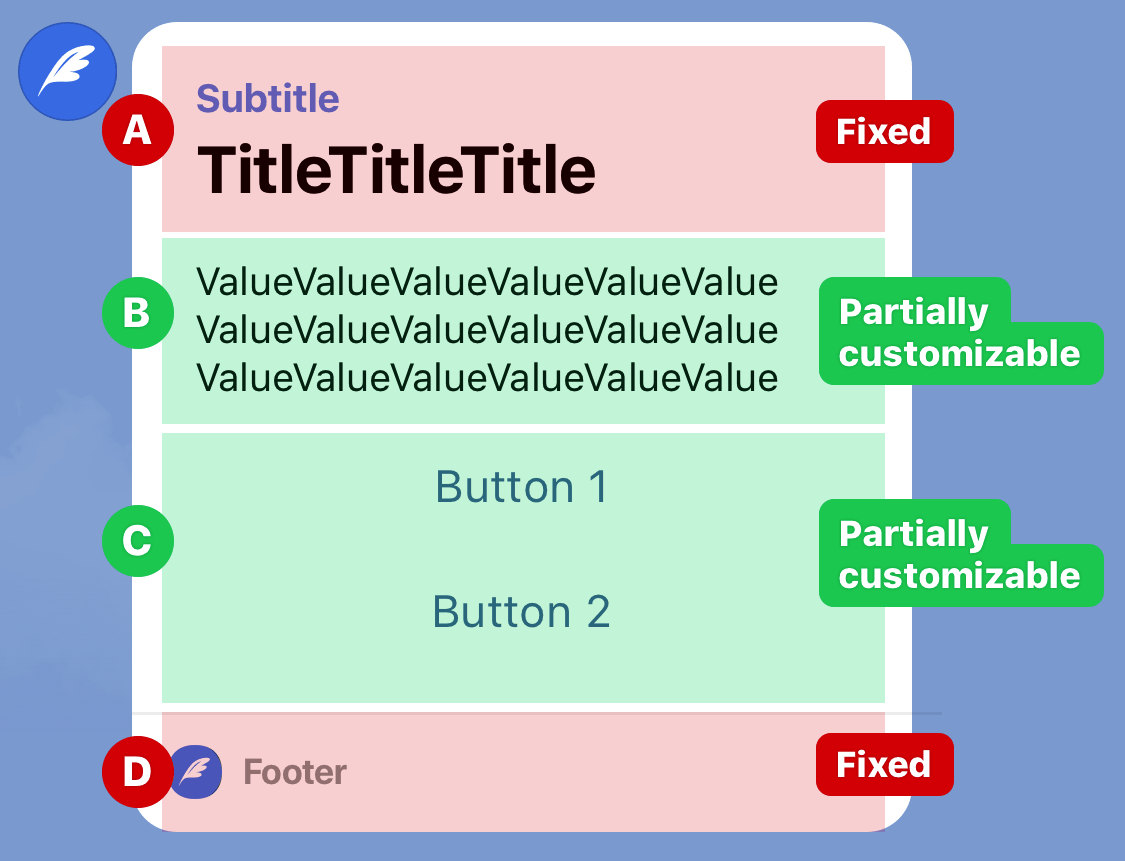 A
Subtitle
TitleTitleTitle
Fixed

B
ValueValueValueValueValueValue
ValueValueValueValueValueValue
ValueValueValueValueValueValue
Partially customizable

C
Button 1
Button 2
Partially customizable

D
Footer
Fixed